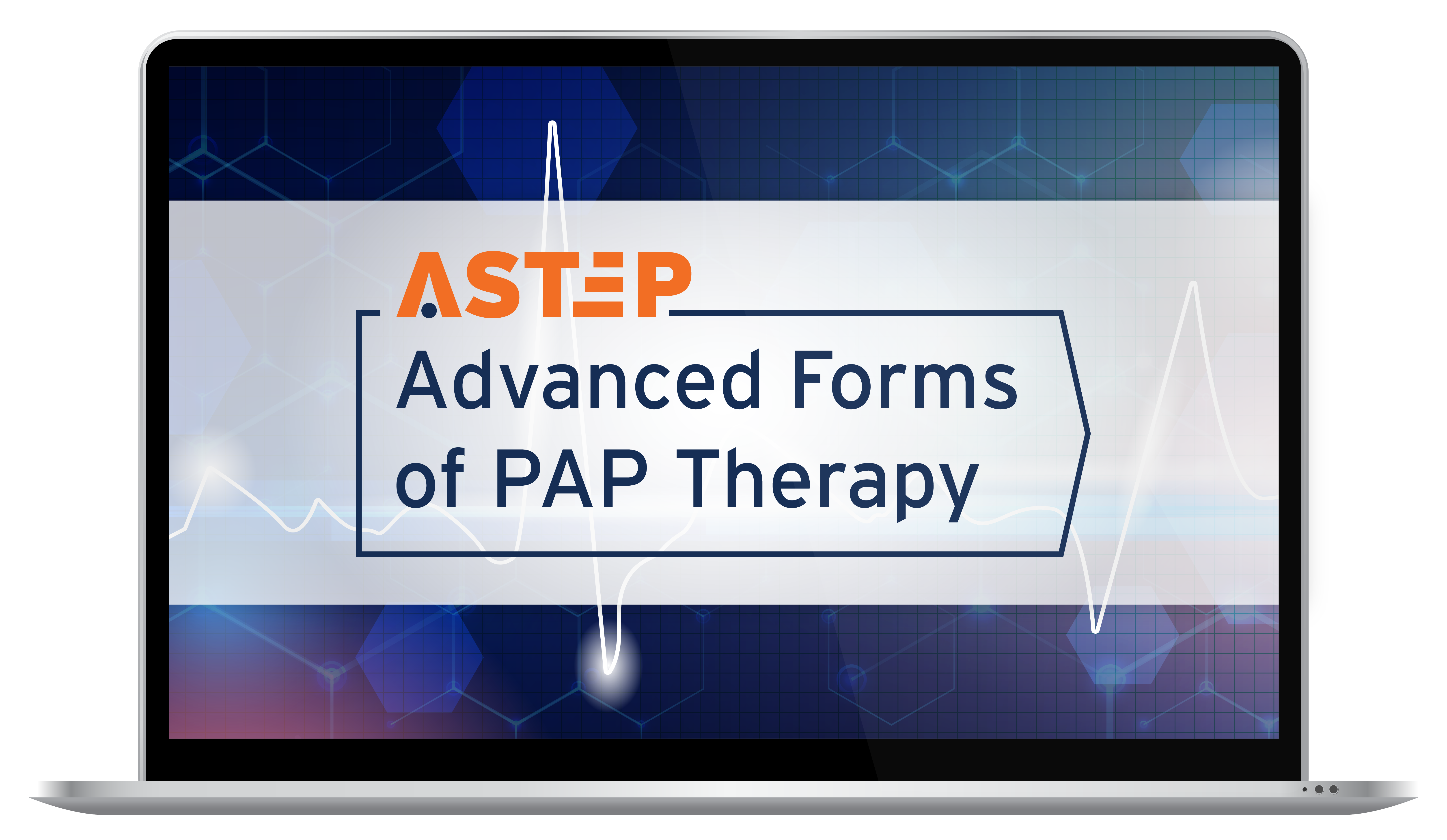 ASTEP

Advanced Forms of PAP Therapy